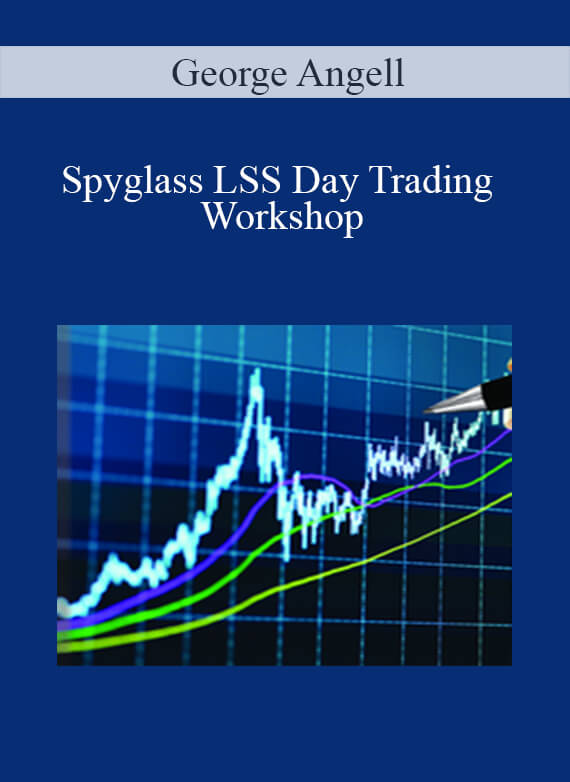 George Angell

Spyglass LSS Day Trading Workshop